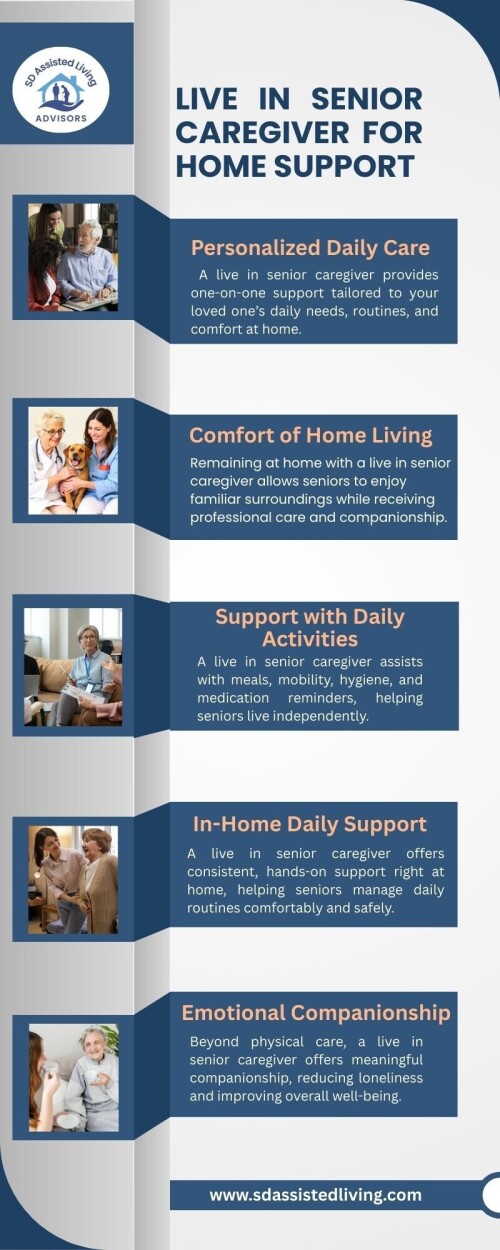 SD Assisted Living
ADVISORS

LIVE IN SENIOR CAREGIVER FOR HOME SUPPORT

Personalized Daily Care

A live in senior caregiver provides one-on-one support tailored to your loved one's daily needs, routines, and comfort at home.

Comfort of Home Living

Remaining at home with a live in senior caregiver allows seniors to enjoy familiar surroundings while receiving professional care and companionship.

Support with Daily Activities

A live in senior caregiver assists with meals, mobility, hygiene, and medication reminders, helping seniors live independently.

In-Home Daily Support

A live in senior caregiver offers consistent, hands-on support right at home, helping seniors manage daily routines comfortably and safely.

Emotional Companionship

Beyond physical care, a live in senior caregiver offers meaningful companionship, reducing loneliness and improving overall well-being.

www.sdassistedliving.com